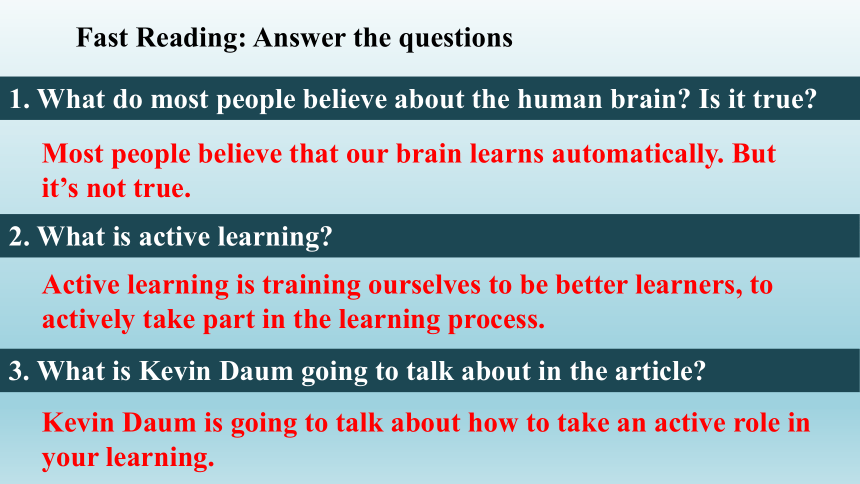 Fast Reading: Answer the questions

1. What do most people believe about the human brain? Is it true?

Most people believe that our brain learns automatically. But it’s not true.

2. What is active learning?

Active learning is training ourselves to be better learners, to actively take part in the learning process.

3. What is Kevin Daum going to talk about in the article?

Kevin Daum is going to talk about how to take an active role in your learning.